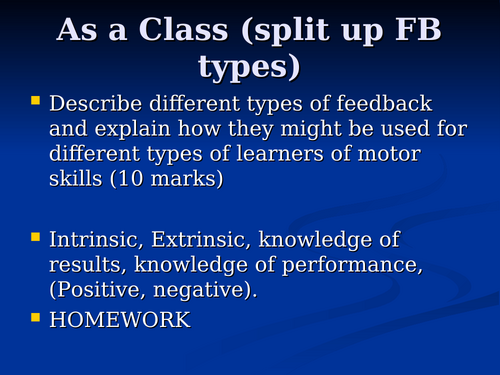 As a Class (split up FB types)

- Describe different types of feedback and explain how they might be used for different types of learners of motor skills (10 marks)

- Intrinsic, Extrinsic, knowledge of results, knowledge of performance, (Positive, negative).
- HOMEWORK